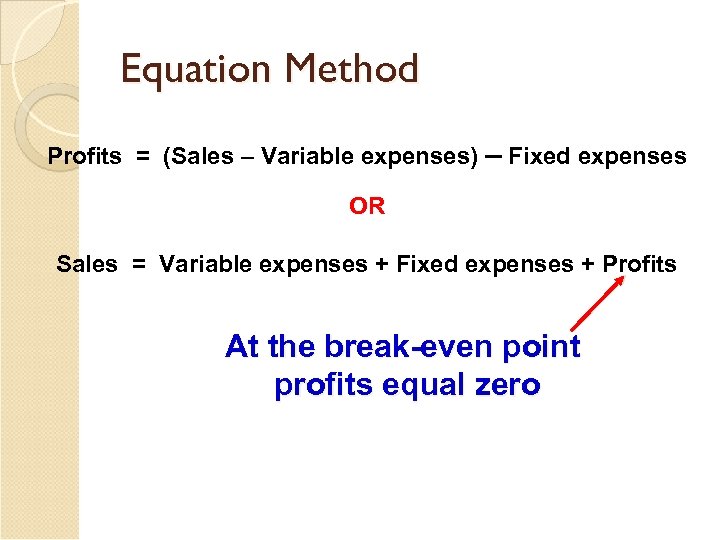 Equation Method

Profits = (Sales – Variable expenses) – Fixed expenses

OR

Sales = Variable expenses + Fixed expenses + Profits

At the break-even point profits equal zero